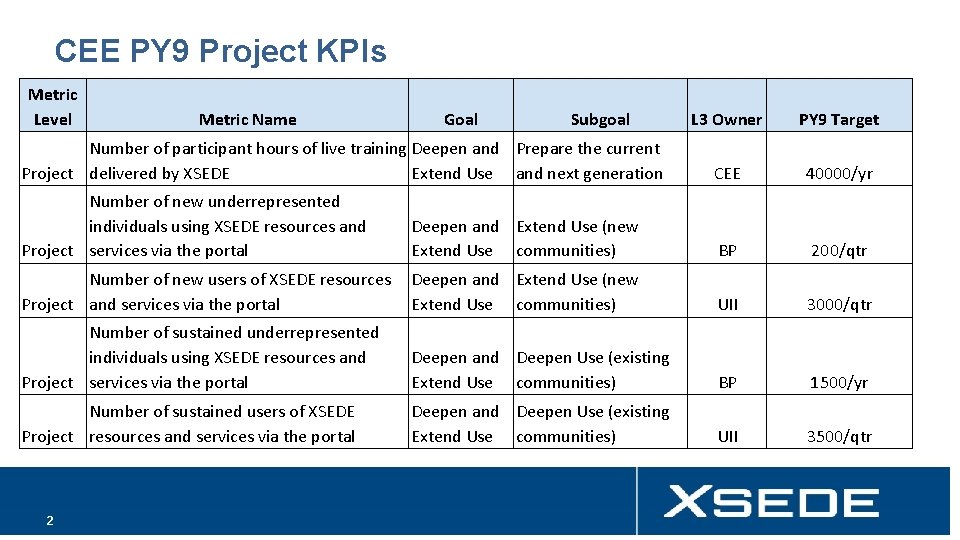 CEE PY9 Project KPIs

| Metric Level | Metric Name | Goal | Subgoal | L3 Owner | PY9 Target |
|---|---|---|---|---|---|
| Project | Number of participant hours of live training delivered by XSEDE | Deepen and Extend Use | Prepare the current and next generation | CEE | 40000/yr |
| Project | Number of new underrepresented individuals using XSEDE resources and services via the portal | Deepen and Extend Use | Extend Use (new communities) | BP | 200/qtr |
| Project | Number of new users of XSEDE resources and services via the portal | Deepen and Extend Use | Extend Use (new communities) | UII | 3000/qtr |
| Project | Number of sustained underrepresented individuals using XSEDE resources and services via the portal | Deepen and Extend Use | Deepen Use (existing communities) | BP | 1500/yr |
| Project | Number of sustained users of XSEDE resources and services via the portal | Deepen and Extend Use | Deepen Use (existing communities) | UII | 3500/qtr |

2

XSEDE